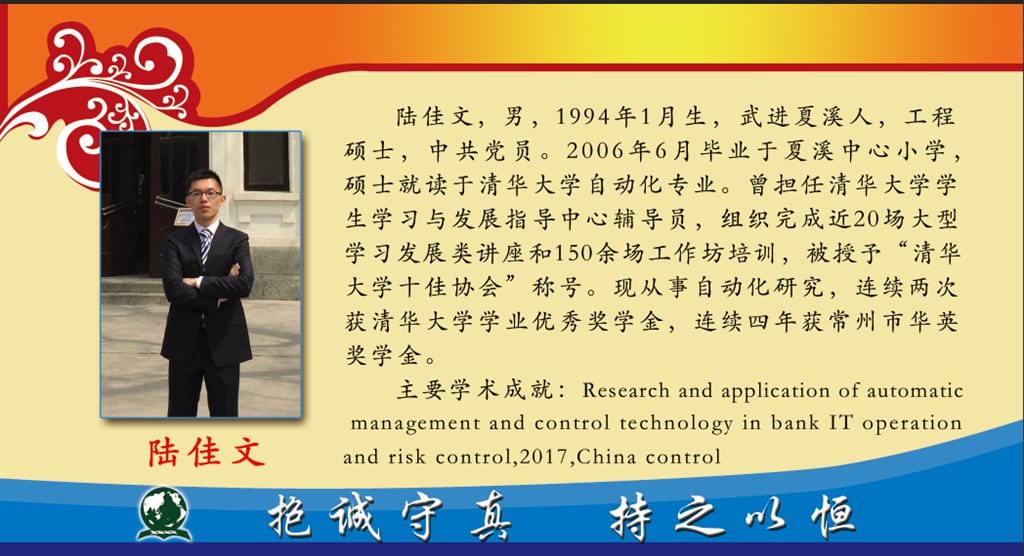 陆佳文，男，1994年1月生，武进夏溪人，工程硕士，中共党员。2006年6月毕业于夏溪中心小学，硕士就读于清华大学自动化专业。曾担任清华大学学生学习与发展指导中心辅导员，组织完成近20场大型学习发展类讲座和150余场工作坊培训，被授予“清华大学十佳协会”称号。现从事自动化研究，连续两次获清华大学学业优秀奖学金，连续四年获常州市华英奖学金。

主要学术成就：Research and application of automatic management and control technology in bank IT operation and risk control,2017,China control

陆佳文

抱诚守真　持之以恒